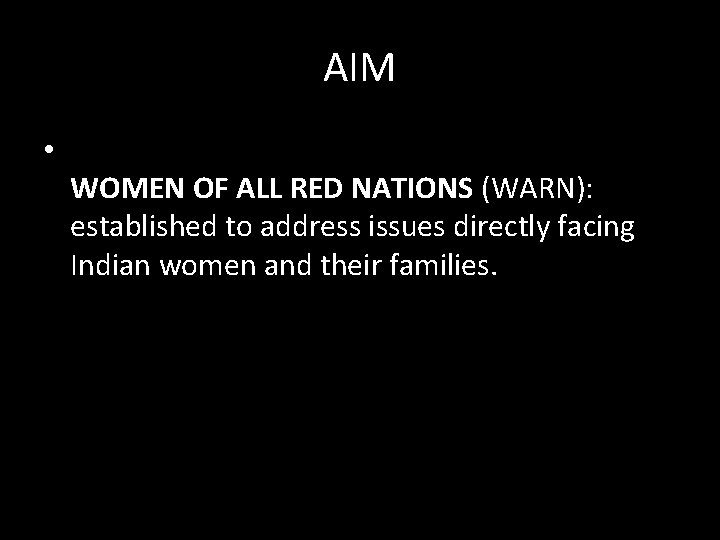 AIM

•

WOMEN OF ALL RED NATIONS (WARN): established to address issues directly facing Indian women and their families.